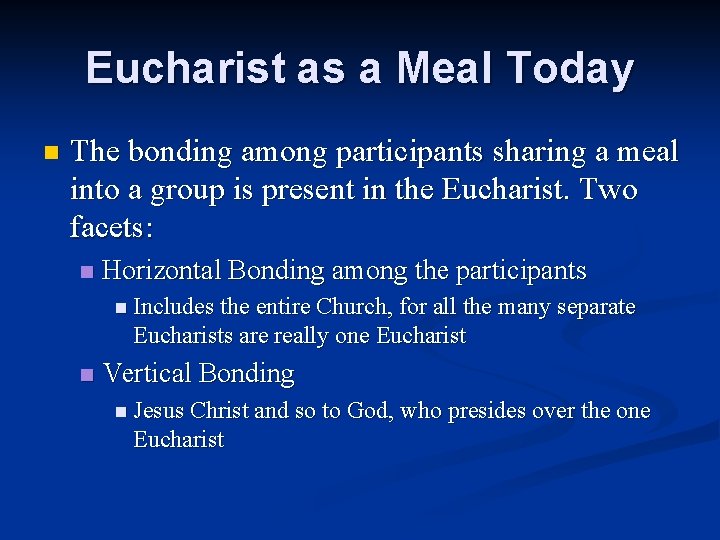 Eucharist as a Meal Today

The bonding among participants sharing a meal into a group is present in the Eucharist. Two facets:

Horizontal Bonding among the participants

Includes the entire Church, for all the many separate Eucharists are really one Eucharist

Vertical Bonding

Jesus Christ and so to God, who presides over the one Eucharist